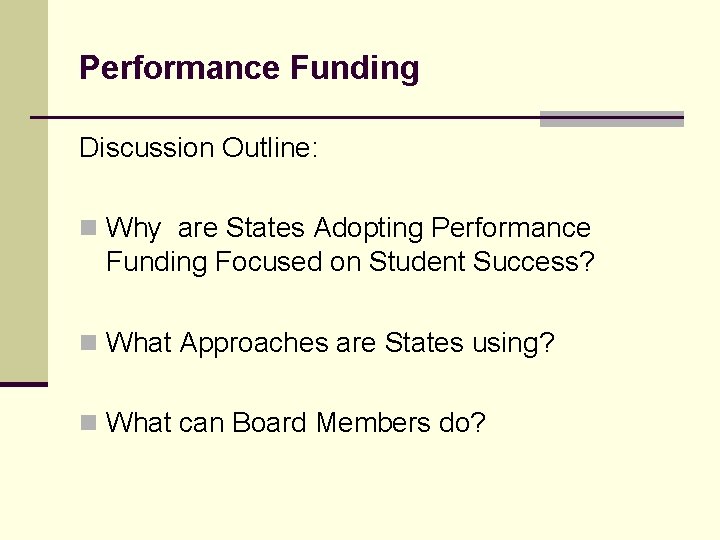 Performance Funding

Discussion Outline:

Why are States Adopting Performance Funding Focused on Student Success?

What Approaches are States using?

What can Board Members do?